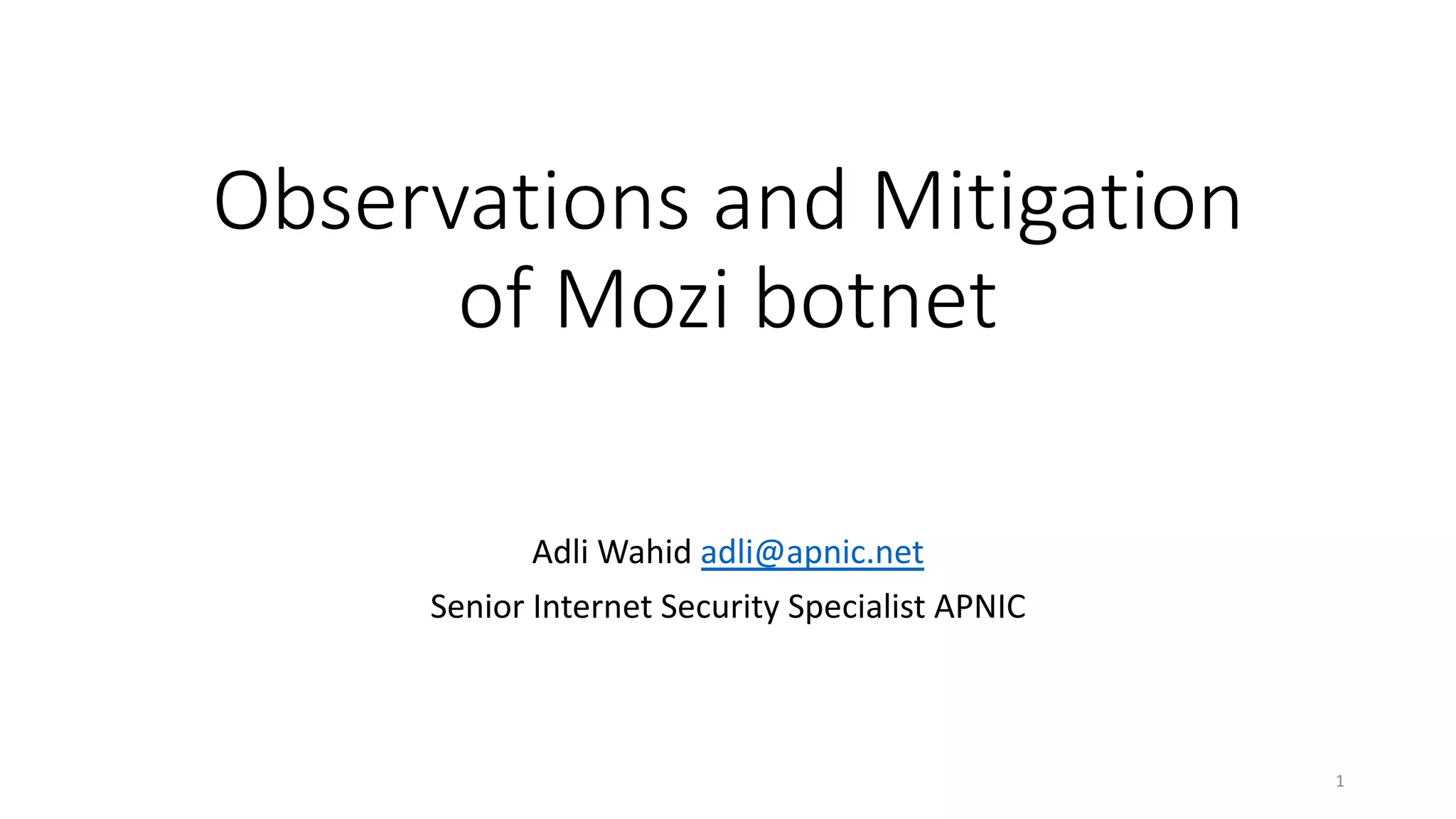 Observations and Mitigation of Mozi botnet

Adli Wahid adli@apnic.net

Senior Internet Security Specialist APNIC

1